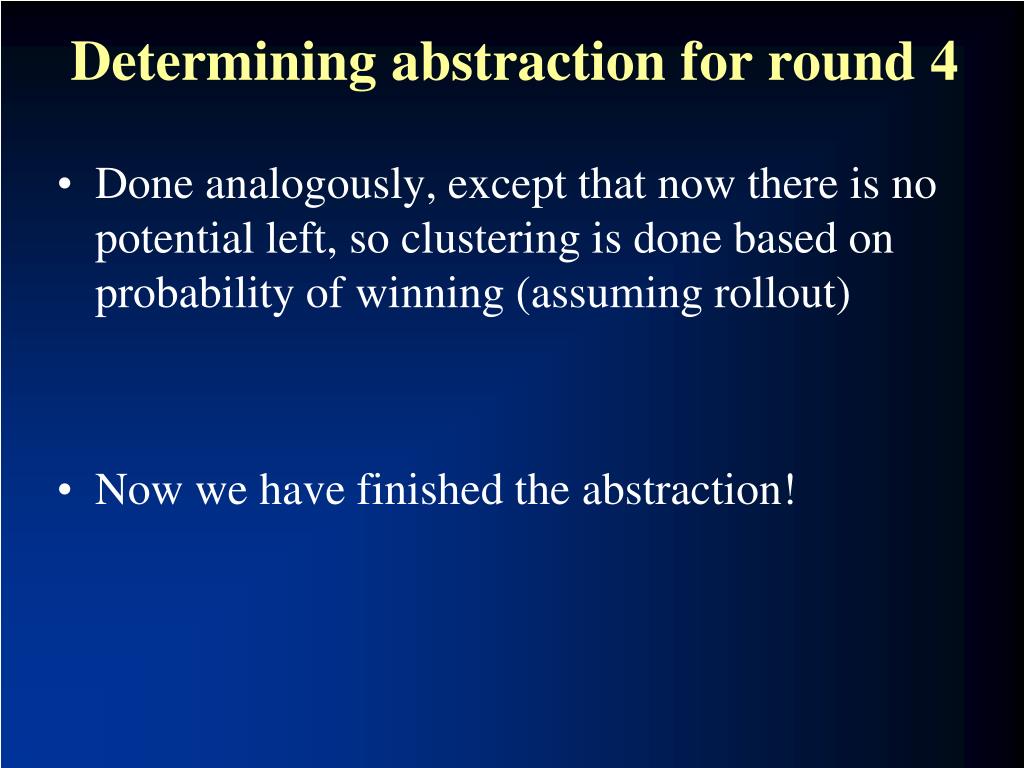 Determining abstraction for round 4

• Done analogously, except that now there is no potential left, so clustering is done based on probability of winning (assuming rollout)

• Now we have finished the abstraction!